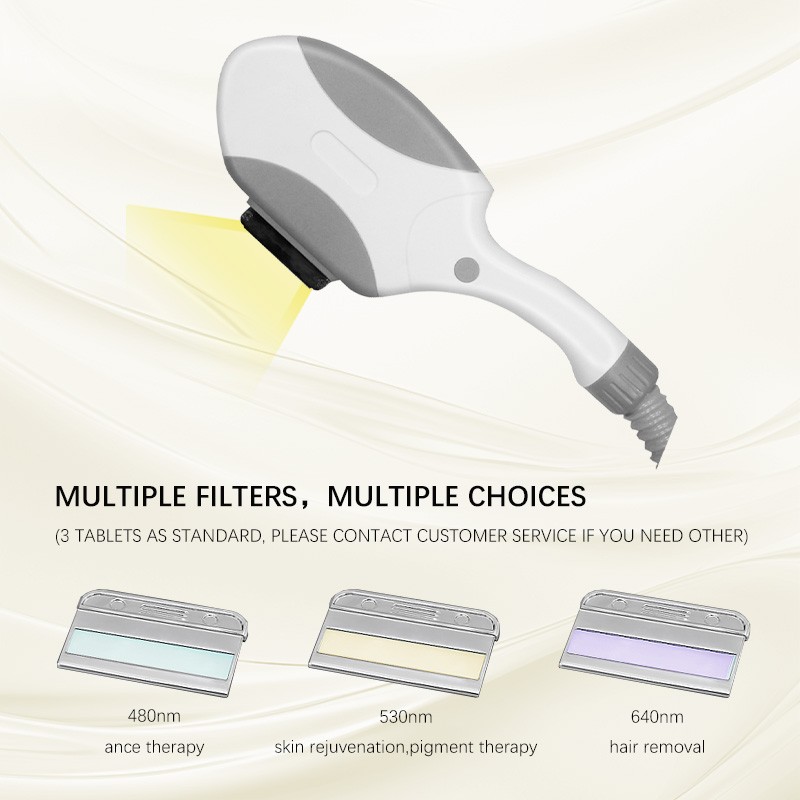 MULTIPLE FILTERS，MULTIPLE CHOICES

(3 TABLETS AS STANDARD, PLEASE CONTACT CUSTOMER SERVICE IF YOU NEED OTHER)

480nm
ance therapy

530nm
skin rejuvenation,pigment therapy

640nm
hair removal